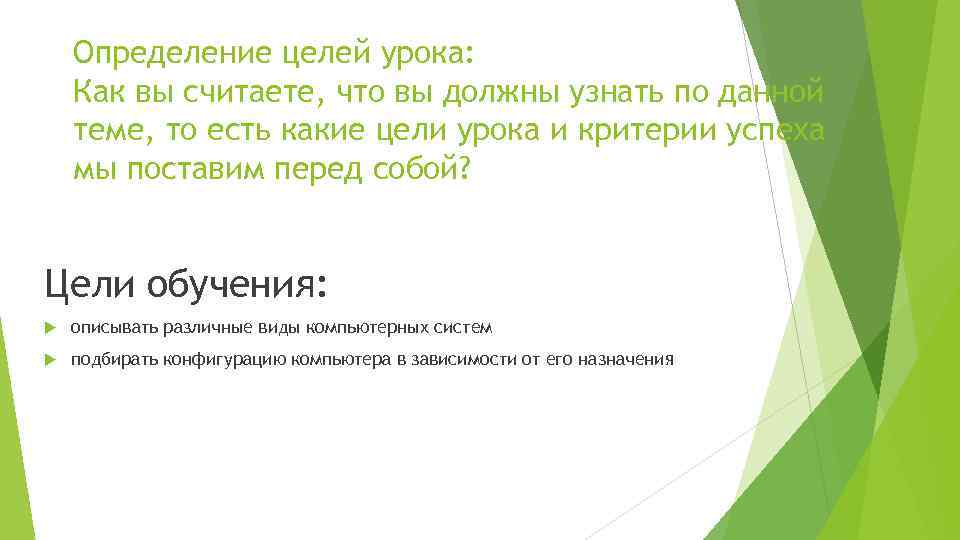 Определение целей урока:
Как вы считаете, что вы должны узнать по данной теме, то есть какие цели урока и критерии успеха мы поставим перед собой?

Цели обучения:

описывать различные виды компьютерных систем

подбирать конфигурацию компьютера в зависимости от его назначения